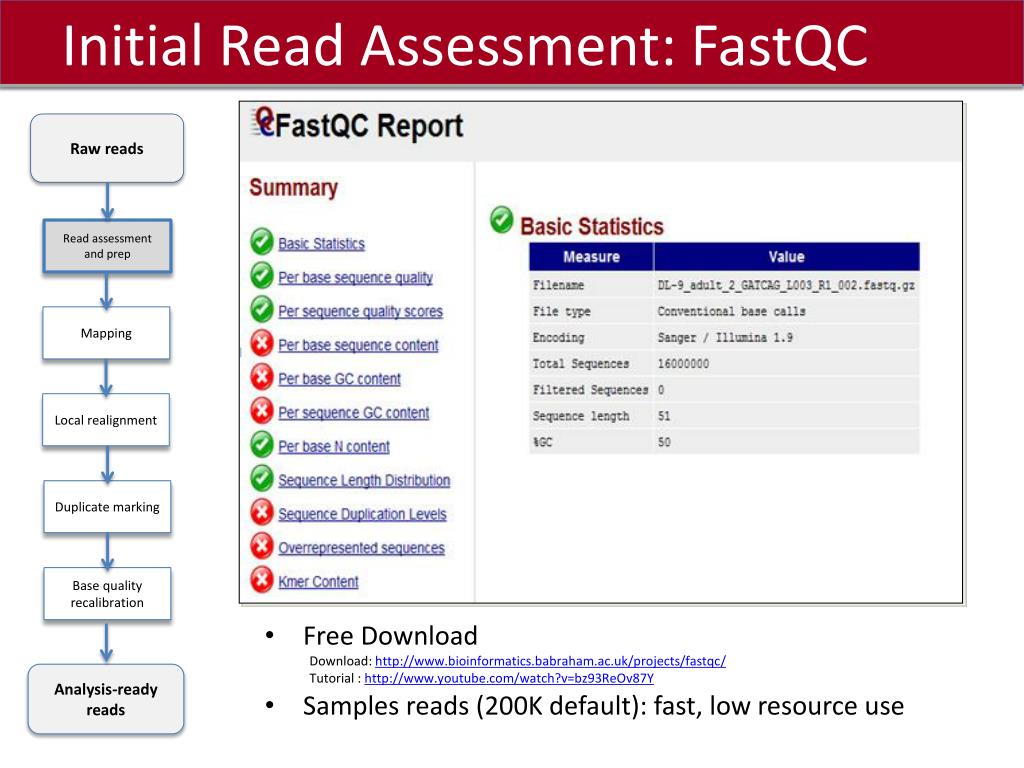 Initial Read Assessment: FastQC

Raw reads

Read assessment and prep

Mapping

Local realignment

Duplicate marking

Base quality recalibration

Analysis-ready reads

FastQC Report

Summary

Basic Statistics
Per base sequence quality
Per sequence quality scores
Per base sequence content
Per base GC content
Per sequence GC content
Per base N content
Sequence Length Distribution
Sequence Duplication Levels
Overrepresented sequences
Kmer Content

Basic Statistics

| Measure | Value |
|---|---|
| Filename | DL-9_adult_2_GATCAG_L003_R1_002.fastq.gz |
| File type | Conventional base calls |
| Encoding | Sanger / Illumina 1.9 |
| Total Sequences | 16000000 |
| Filtered Sequences | 0 |
| Sequence length | 51 |
| %GC | 50 |

• Free Download
Download: http://www.bioinformatics.babraham.ac.uk/projects/fastqc/
Tutorial : http://www.youtube.com/watch?v=bz93ReOv87Y
• Samples reads (200K default): fast, low resource use